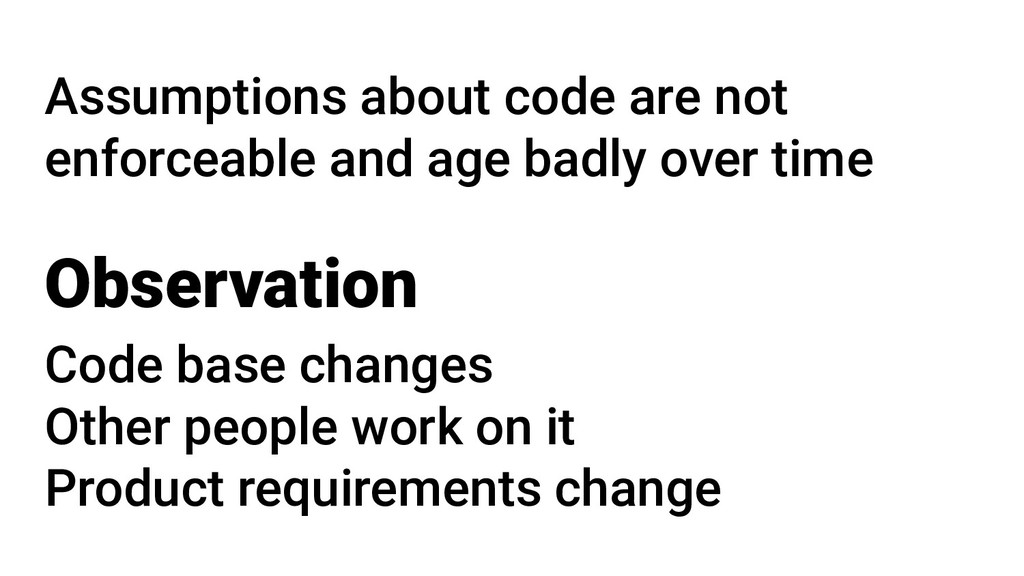 Assumptions about code are not enforceable and age badly over time

Observation

Code base changes
Other people work on it
Product requirements change